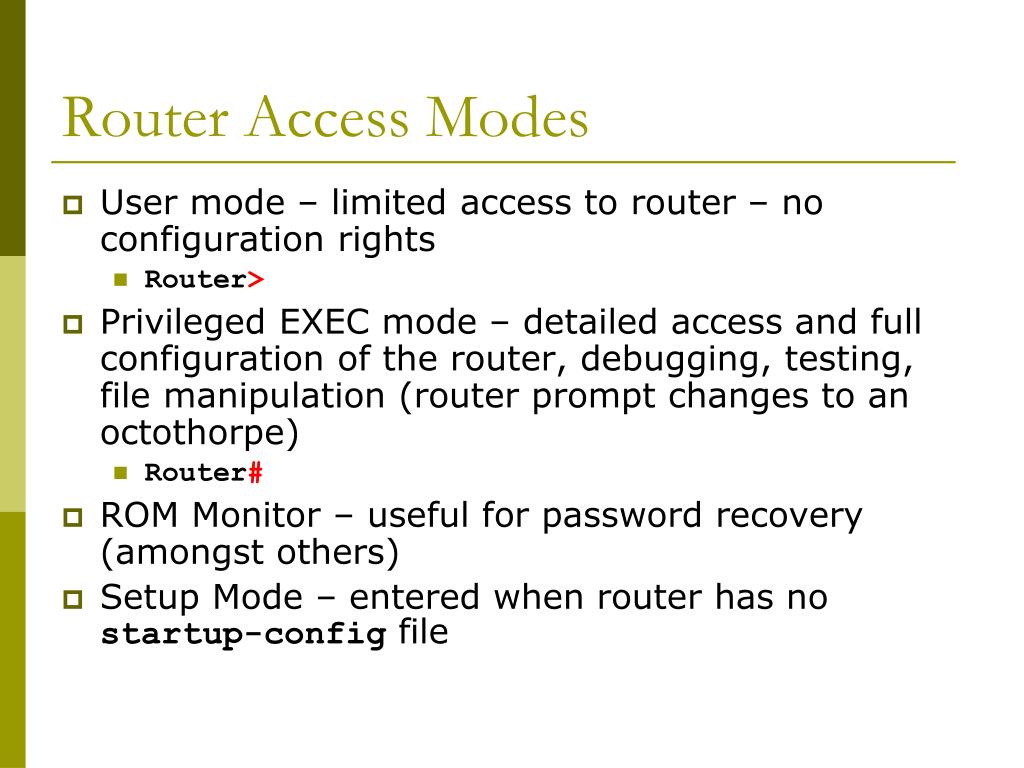 Router Access Modes

User mode – limited access to router – no configuration rights

Router>

Privileged EXEC mode – detailed access and full configuration of the router, debugging, testing, file manipulation (router prompt changes to an octothorpe)

Router#

ROM Monitor – useful for password recovery (amongst others)

Setup Mode – entered when router has no startup-config file